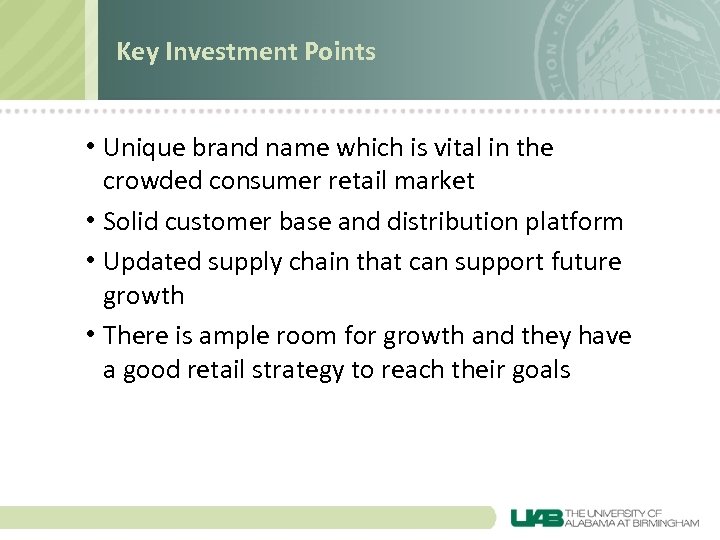 Key Investment Points

• Unique brand name which is vital in the crowded consumer retail market
• Solid customer base and distribution platform
• Updated supply chain that can support future growth
• There is ample room for growth and they have a good retail strategy to reach their goals

UAB THE UNIVERSITY OF ALABAMA AT BIRMINGHAM